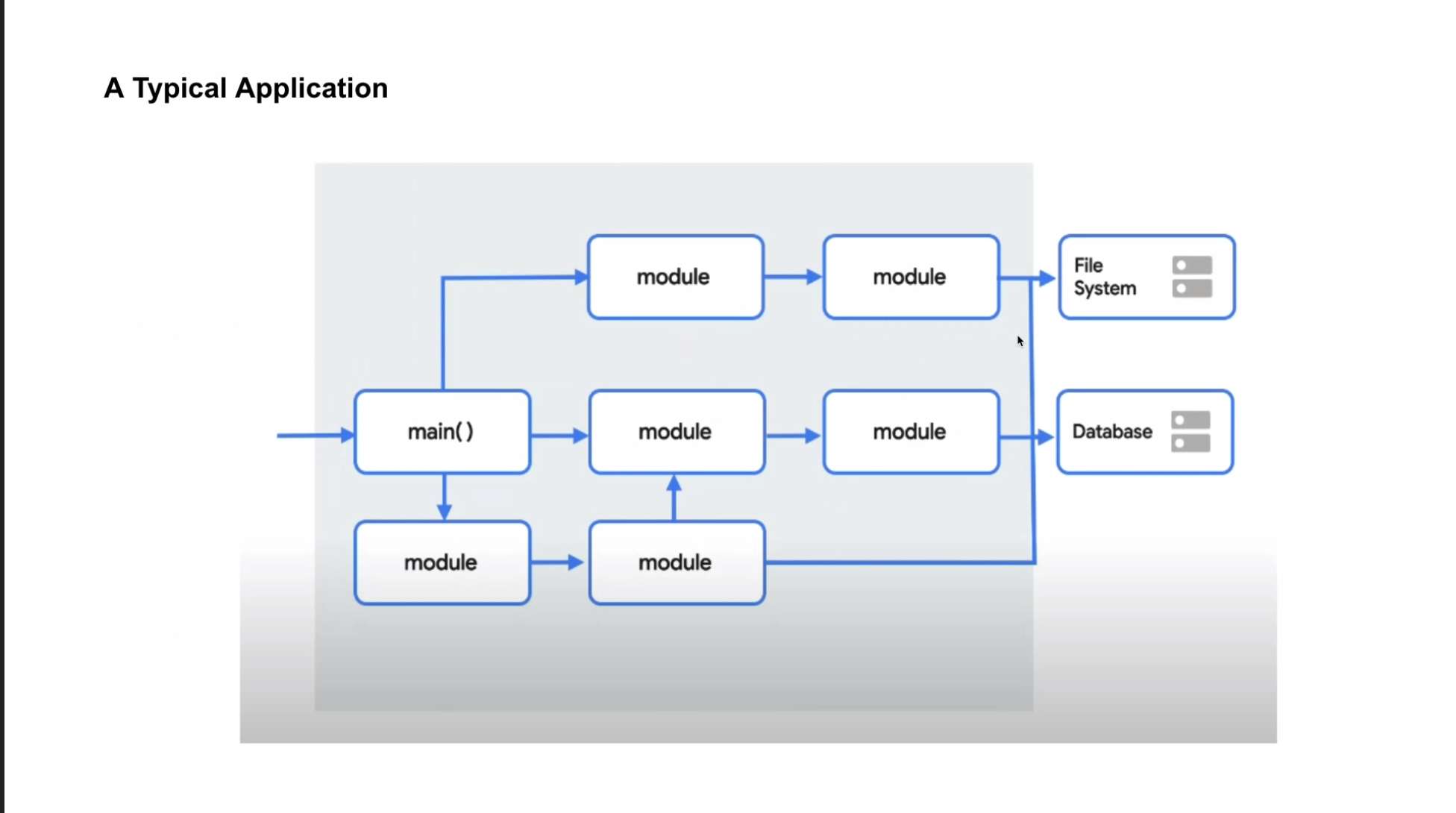 A Typical Application

module

module

File System

main( )

module

module

Database

module

module